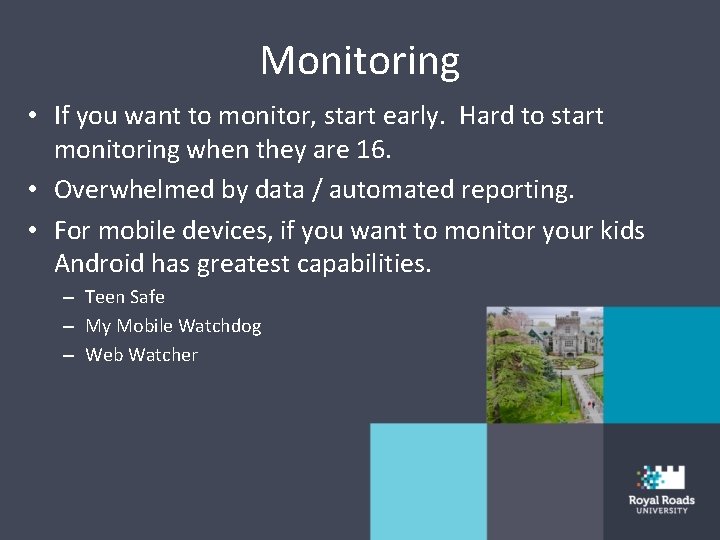 Monitoring

• If you want to monitor, start early. Hard to start monitoring when they are 16.
• Overwhelmed by data / automated reporting.
• For mobile devices, if you want to monitor your kids Android has greatest capabilities.
– Teen Safe
– My Mobile Watchdog
– Web Watcher

Royal Roads
UNIVERSITY